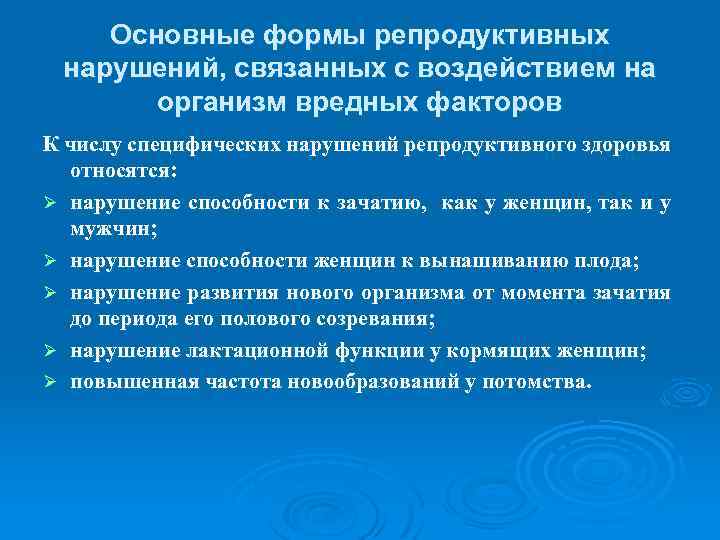 Основные формы репродуктивных нарушений, связанных с воздействием на организм вредных факторов

К числу специфических нарушений репродуктивного здоровья относятся:

➢ нарушение способности к зачатию, как у женщин, так и у мужчин;
➢ нарушение способности женщин к вынашиванию плода;
➢ нарушение развития нового организма от момента зачатия до периода его полового созревания;
➢ нарушение лактационной функции у кормящих женщин;
➢ повышенная частота новообразований у потомства.